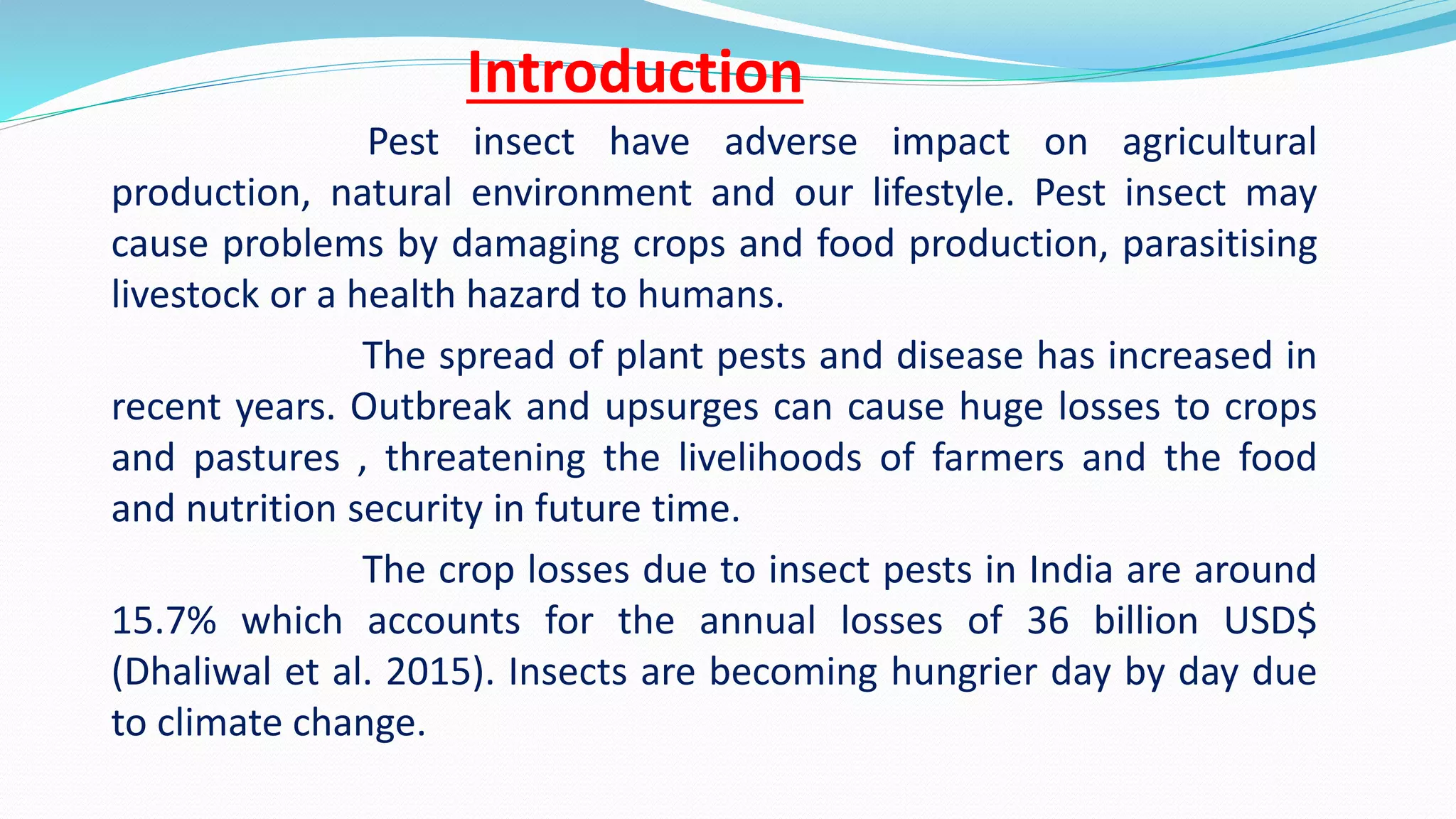 Introduction

Pest insect have adverse impact on agricultural production, natural environment and our lifestyle. Pest insect may cause problems by damaging crops and food production, parasitising livestock or a health hazard to humans.

The spread of plant pests and disease has increased in recent years. Outbreak and upsurges can cause huge losses to crops and pastures , threatening the livelihoods of farmers and the food and nutrition security in future time.

The crop losses due to insect pests in India are around 15.7% which accounts for the annual losses of 36 billion USD$ (Dhaliwal et al. 2015). Insects are becoming hungrier day by day due to climate change.